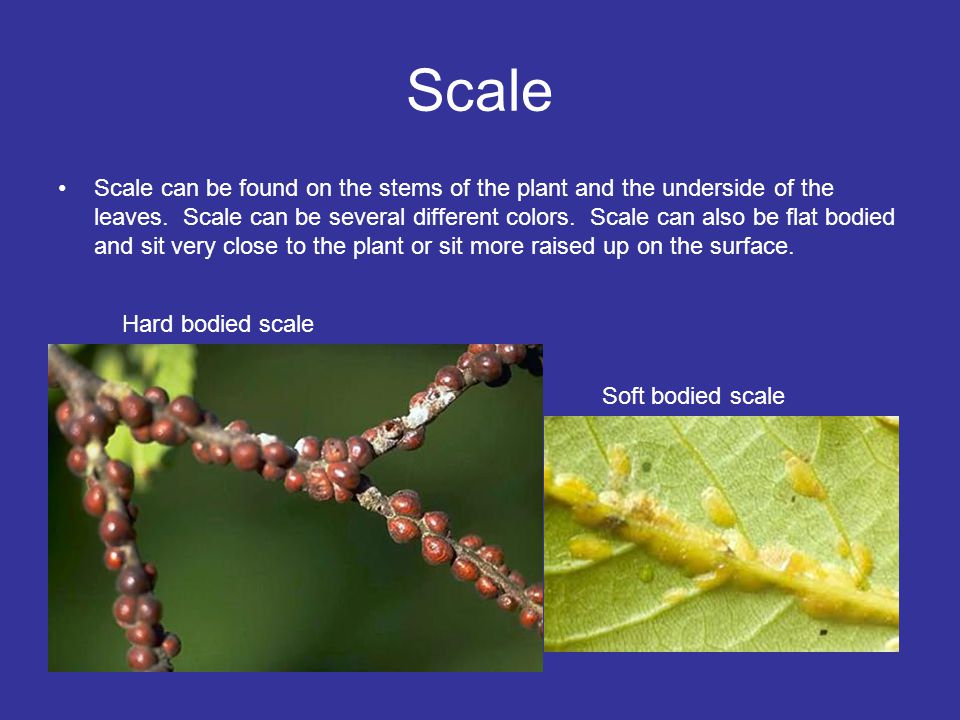 Scale

• Scale can be found on the stems of the plant and the underside of the leaves. Scale can be several different colors. Scale can also be flat bodied and sit very close to the plant or sit more raised up on the surface.

Hard bodied scale

Soft bodied scale